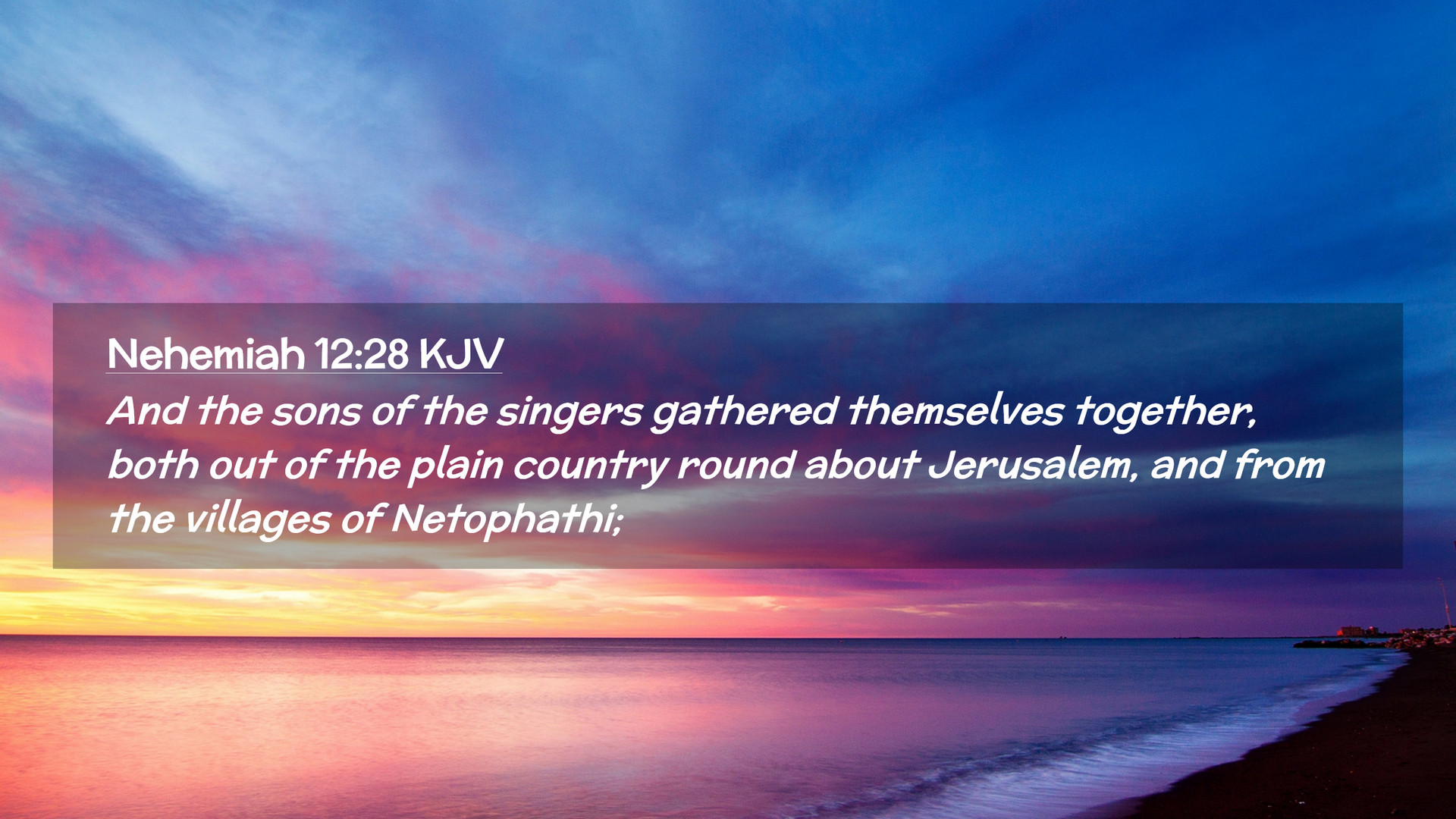 Nehemiah 12:28 KJV
And the sons of the singers gathered themselves together, both out of the plain country round about Jerusalem, and from the villages of Netophathi;